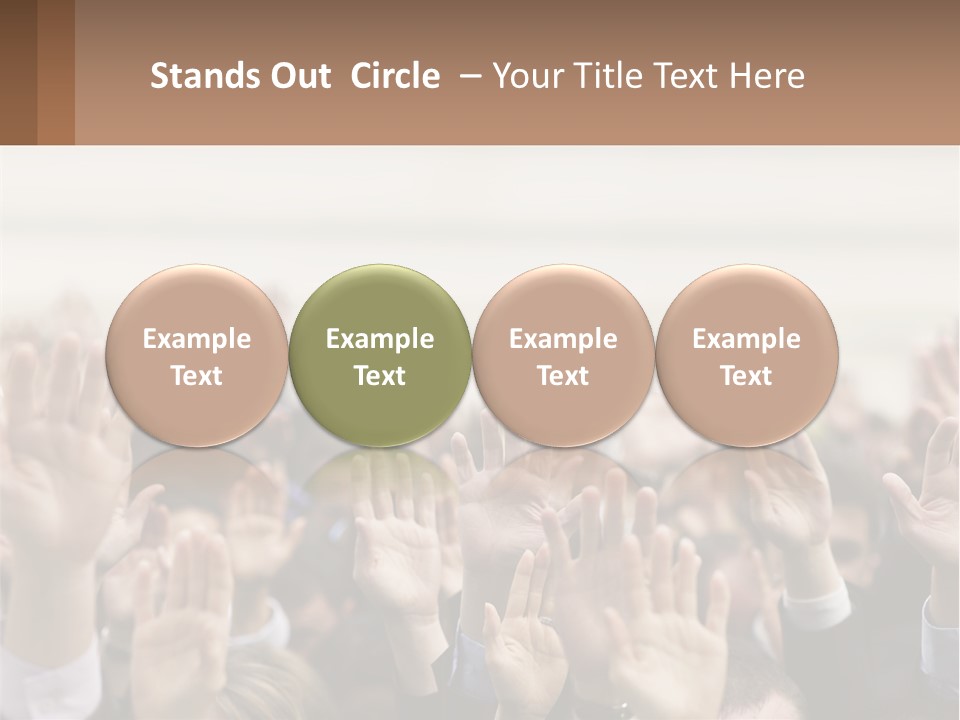 Stands Out Circle – Your Title Text Here

Example Text

Example Text

Example Text

Example Text